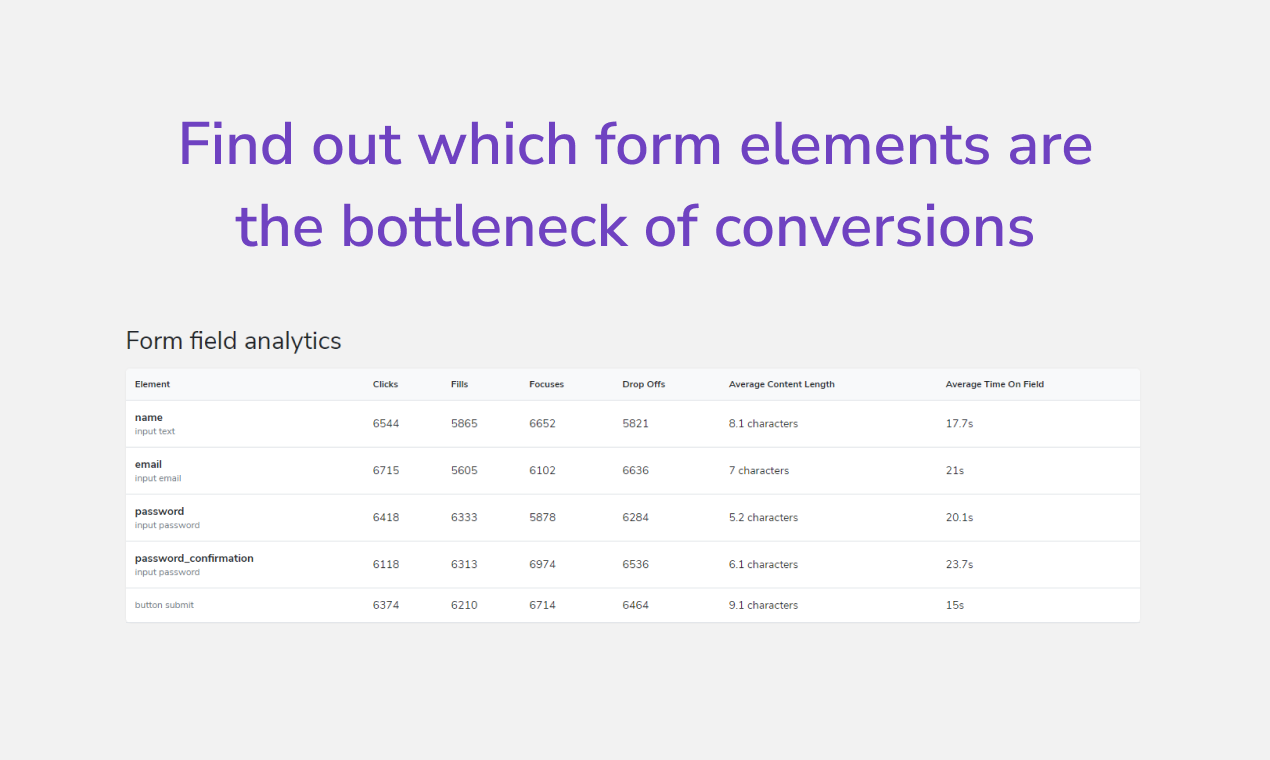 Find out which form elements are the bottleneck of conversions

Form field analytics

| Element | Clicks | Fills | Focuses | Drop Offs | Average Content Length | Average Time On Field |
|---|---|---|---|---|---|---|
| name input text | 6544 | 5865 | 6652 | 5821 | 8.1 characters | 17.7s |
| email input email | 6715 | 5605 | 6102 | 6636 | 7 characters | 21s |
| password input password | 6418 | 6333 | 5878 | 6284 | 5.2 characters | 20.1s |
| password_confirmation input password | 6118 | 6313 | 6974 | 6536 | 6.1 characters | 23.7s |
| button submit | 6374 | 6210 | 6714 | 6464 | 9.1 characters | 15s |